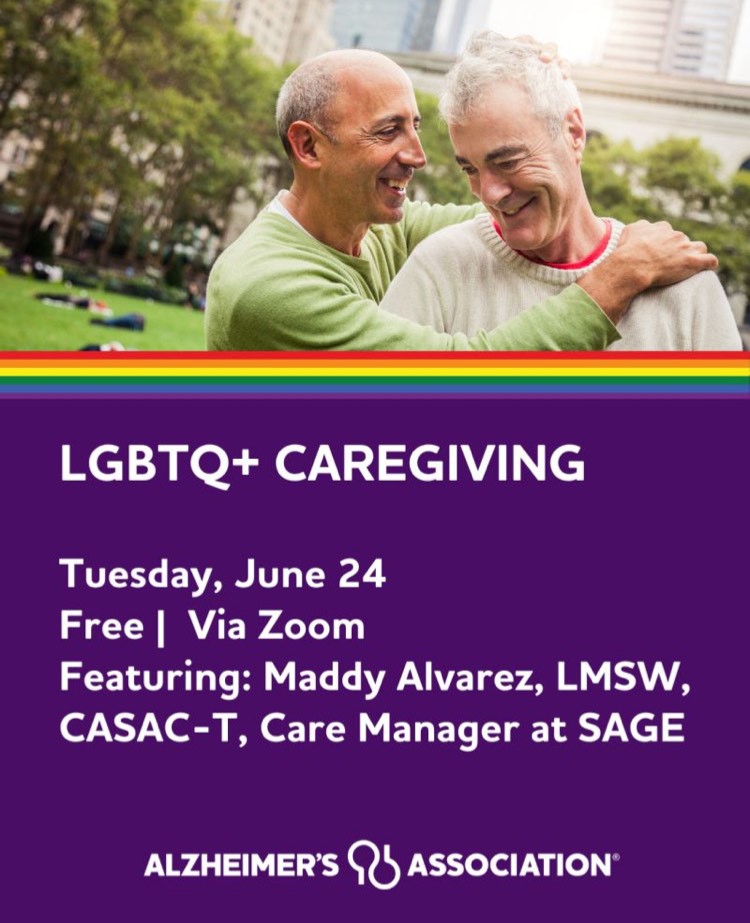 LGBTQ+ CAREGIVING

Tuesday, June 24
Free | Via Zoom
Featuring: Maddy Alvarez, LMSW, CASAC-T, Care Manager at SAGE

ALZHEIMER'S ASSOCIATION®